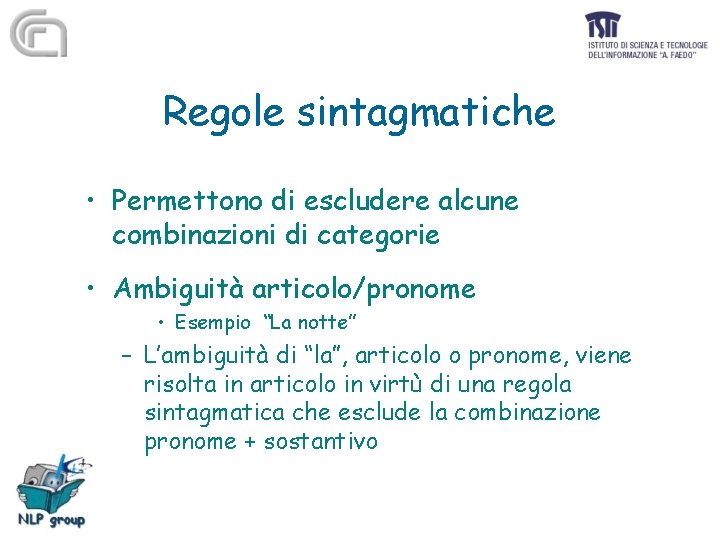 ISTI
ISTITUTO DI SCIENZA E TECNOLOGIE DELL'INFORMAZIONE "A. FAEDO"

Regole sintagmatiche

• Permettono di escludere alcune combinazioni di categorie

• Ambiguità articolo/pronome
  • Esempio "La notte"
  – L'ambiguità di "la", articolo o pronome, viene risolta in articolo in virtù di una regola sintagmatica che esclude la combinazione pronome + sostantivo

NLP group